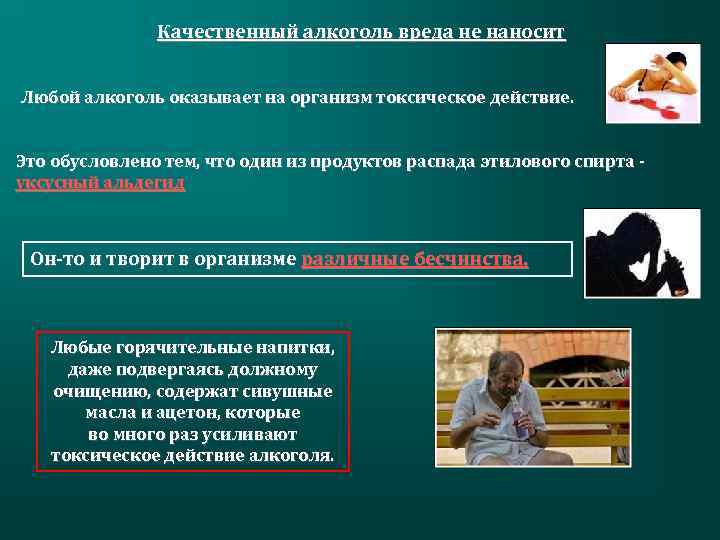 Качественный алкоголь вреда не наносит

Любой алкоголь оказывает на организм токсическое действие.

Это обусловлено тем, что один из продуктов распада этилового спирта - уксусный альдегид

Он-то и творит в организме различные бесчинства.

Любые горячительные напитки, даже подвергаясь должному очищению, содержат сивушные масла и ацетон, которые во много раз усиливают токсическое действие алкоголя.